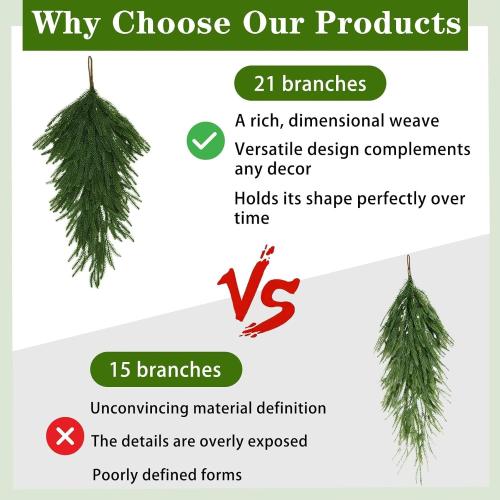 Why Choose Our Products

21 branches

A rich, dimensional weave

Versatile design complements any decor

Holds its shape perfectly over time

VS

15 branches

Unconvincing material definition

The details are overly exposed

Poorly defined forms